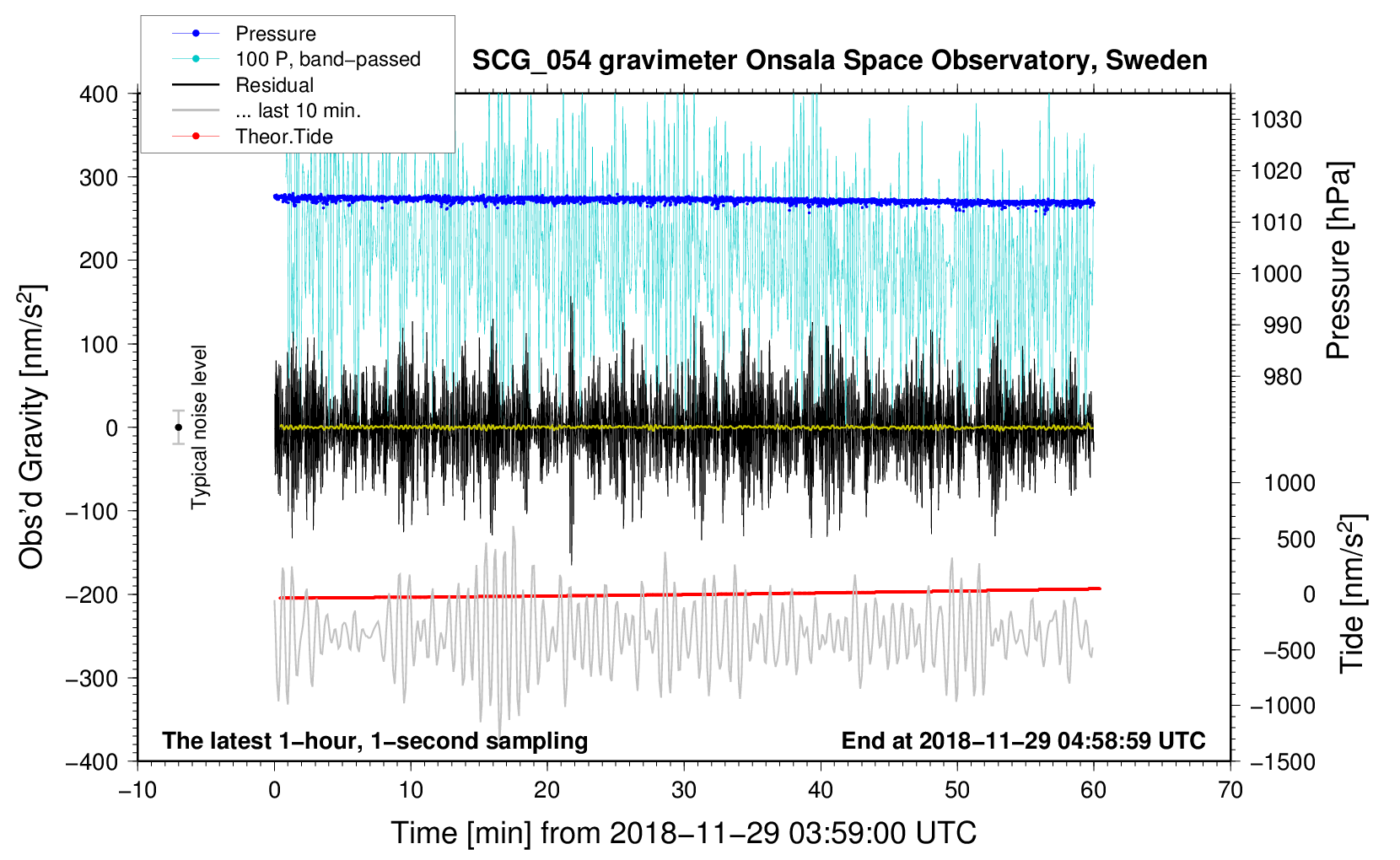 Pressure
100 P, band−passed
Residual
... last 10 min.
Theor.Tide

SCG_054 gravimeter Onsala Space Observatory, Sweden

400
300
200
100
0
−100
−200
−300
−400

Obs'd Gravity [nm/s$^2$]

Typical noise level

1030
1020
1010
1000
990
980

Pressure [hPa]

1000
500
0
−500
−1000
−1500

Tide [nm/s$^2$]

The latest 1−hour, 1−second sampling
End at 2018−11−29 04:58:59 UTC

−10
0
10
20
30
40
50
60
70

Time [min] from 2018−11−29 03:59:00 UTC